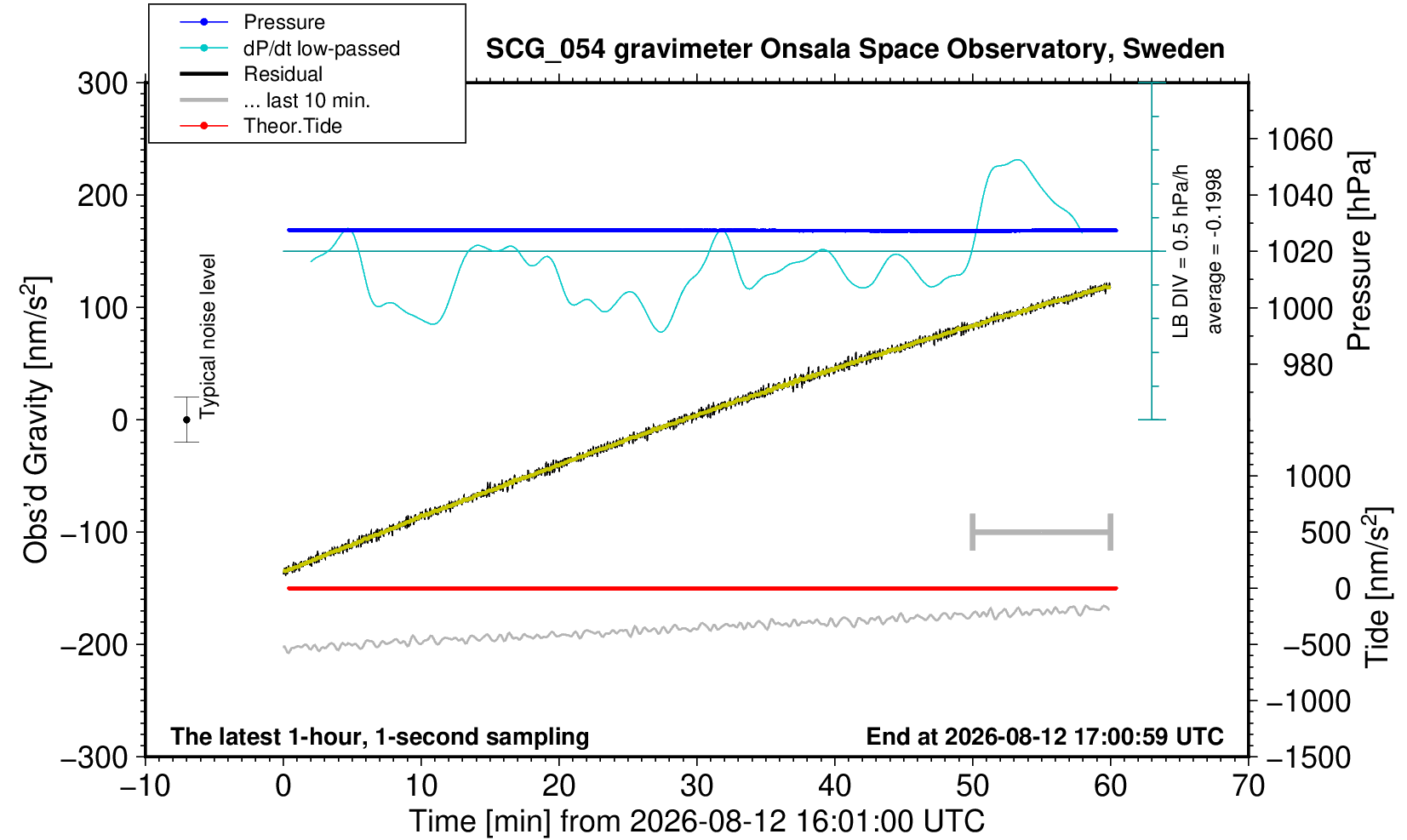 Pressure
dP/dt low-passed
Residual
... last 10 min.
Theor.Tide

SCG_054 gravimeter Onsala Space Observatory, Sweden

300
200
100
0
−100
−200
−300

Obs'd Gravity [nm/s$^2$]

Typical noise level

LB DIV = 0.5 hPa/h
average = -0.1998

1060
1040
1020
1000
980

Pressure [hPa]

1000
500
0
−500
−1000
−1500

Tide [nm/s$^2$]

The latest 1-hour, 1-second sampling
End at 2026-08-12 17:00:59 UTC

−10
0
10
20
30
40
50
60
70

Time [min] from 2026-08-12 16:01:00 UTC